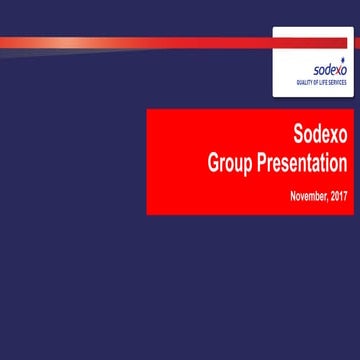 sodexo
QUALITY OF LIFE SERVICES

Sodexo
Group Presentation

November, 2017